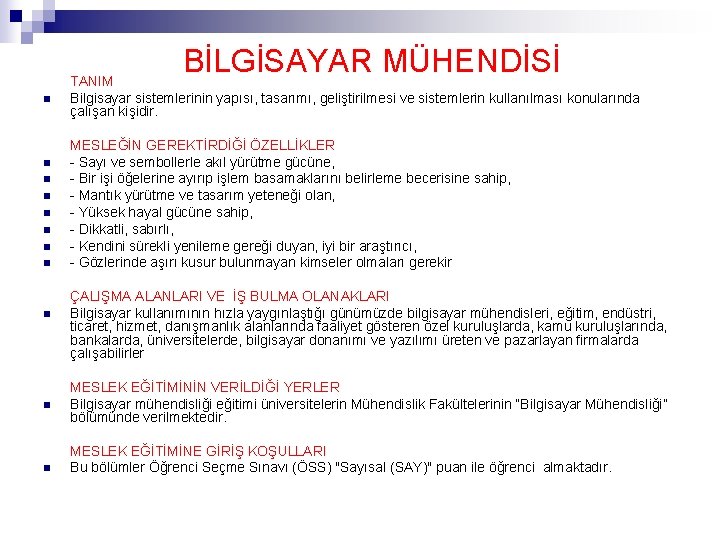 BİLGİSAYAR MÜHENDİSİ

TANIM

Bilgisayar sistemlerinin yapısı, tasarımı, geliştirilmesi ve sistemlerin kullanılması konularında çalışan kişidir.

MESLEĞİN GEREKTİRDİĞİ ÖZELLİKLER

- Sayı ve sembollerle akıl yürütme gücüne,
- Bir işi öğelerine ayırıp işlem basamaklarını belirleme becerisine sahip,
- Mantık yürütme ve tasarım yeteneği olan,
- Yüksek hayal gücüne sahip,
- Dikkatli, sabırlı,
- Kendini sürekli yenileme gereği duyan, iyi bir araştırıcı,
- Gözlerinde aşırı kusur bulunmayan kimseler olmaları gerekir

ÇALIŞMA ALANLARI VE İŞ BULMA OLANAKLARI

Bilgisayar kullanımının hızla yaygınlaştığı günümüzde bilgisayar mühendisleri, eğitim, endüstri, ticaret, hizmet, danışmanlık alanlarında faaliyet gösteren özel kuruluşlarda, kamu kuruluşlarında, bankalarda, üniversitelerde, bilgisayar donanımı ve yazılımı üreten ve pazarlayan firmalarda çalışabilirler

MESLEK EĞİTİMİNİN VERİLDİĞİ YERLER

Bilgisayar mühendisliği eğitimi üniversitelerin Mühendislik Fakültelerinin "Bilgisayar Mühendisliği" bölümünde verilmektedir.

MESLEK EĞİTİMİNE GİRİŞ KOŞULLARI

Bu bölümler Öğrenci Seçme Sınavı (ÖSS) "Sayısal (SAY)" puan ile öğrenci almaktadır.